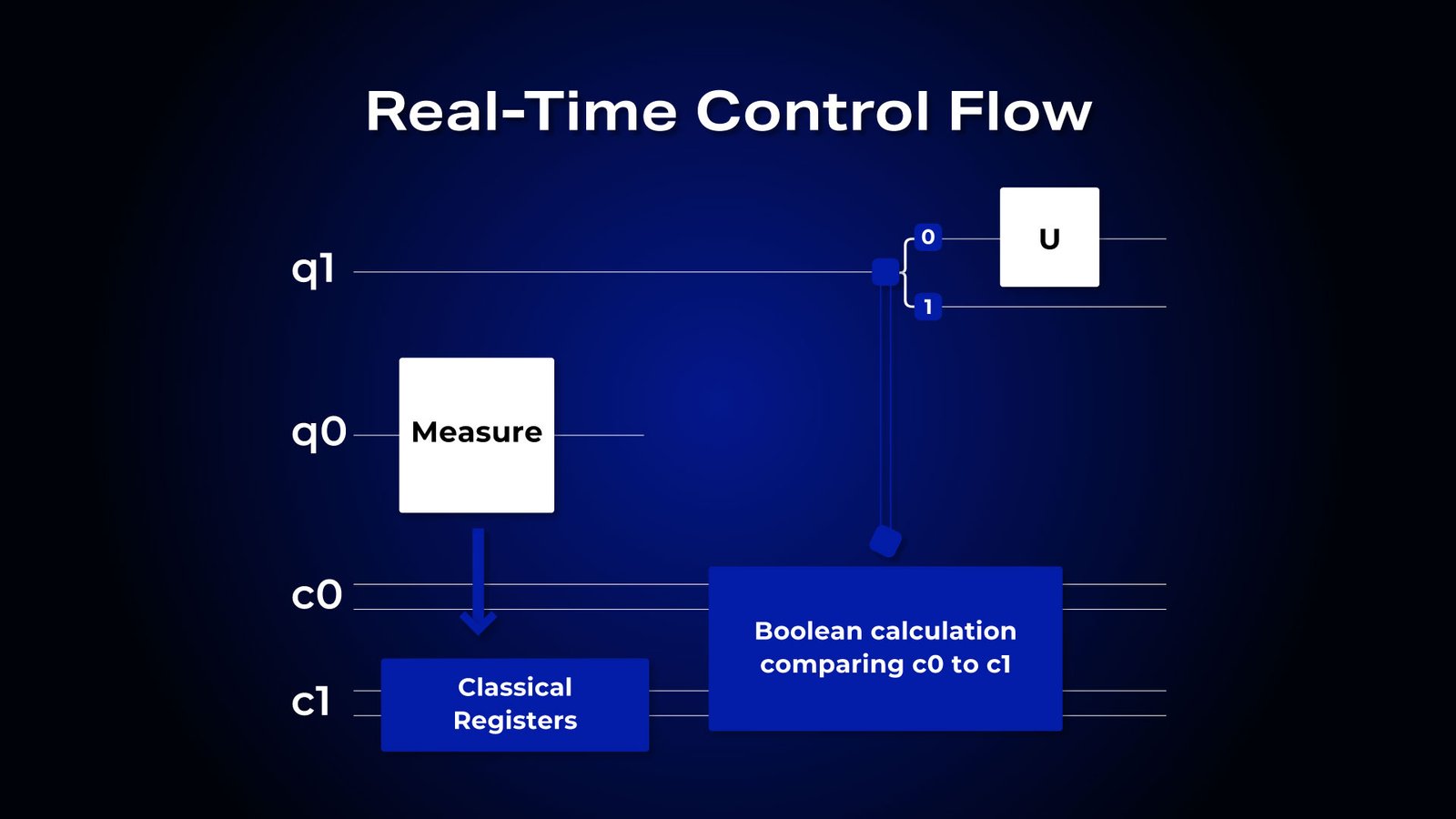 Real-Time Control Flow

q1

0

U

1

q0

Measure

c0

c1

Classical Registers

Boolean calculation comparing c0 to c1